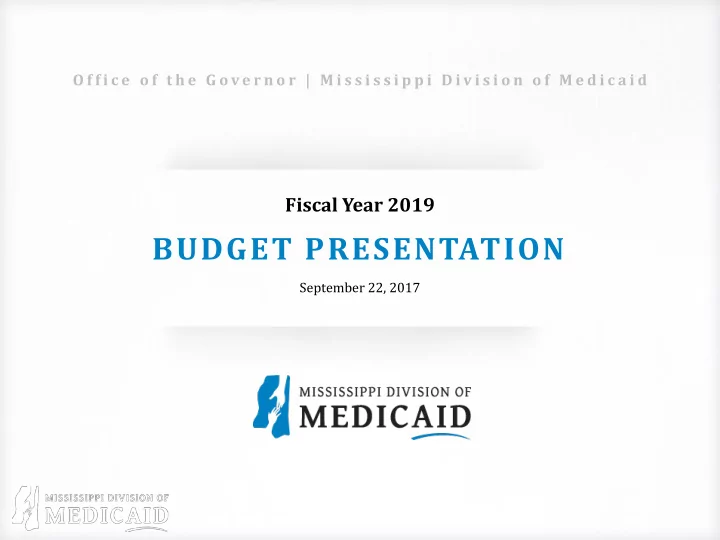 Office of the Governor | Mississippi Division of Medicaid

Fiscal Year 2019

BUDGET PRESENTATION

September 22, 2017

MISSISSIPPI DIVISION OF
MEDICAID

MISSISSIPPI DIVISION OF
MEDICAID